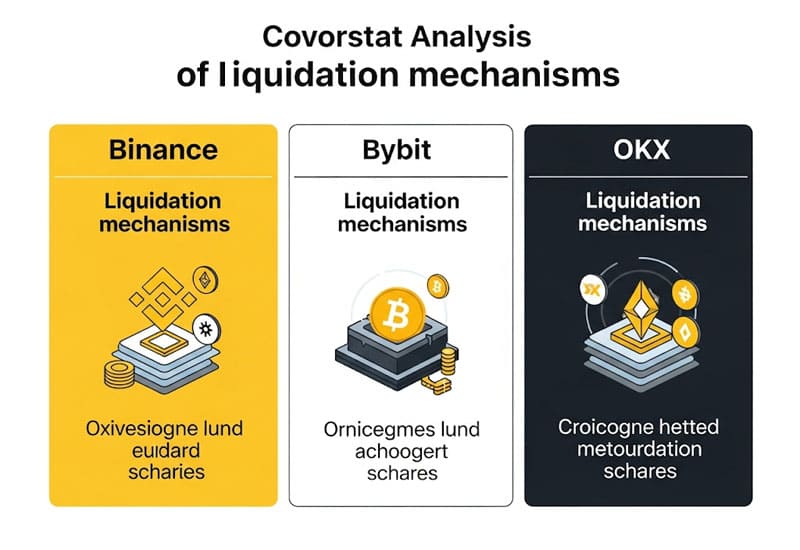 Covorstat Analysis
of liquidation mechanisms

Binance

Liquidation mechanisms

Oxivesiogne lund euidard scharies

Bybit

Liquidation mechanisms

Ornicegmes lund achoogert schares

OKX

Liquidation mechanisms

Croicogne hetted metourdation schares